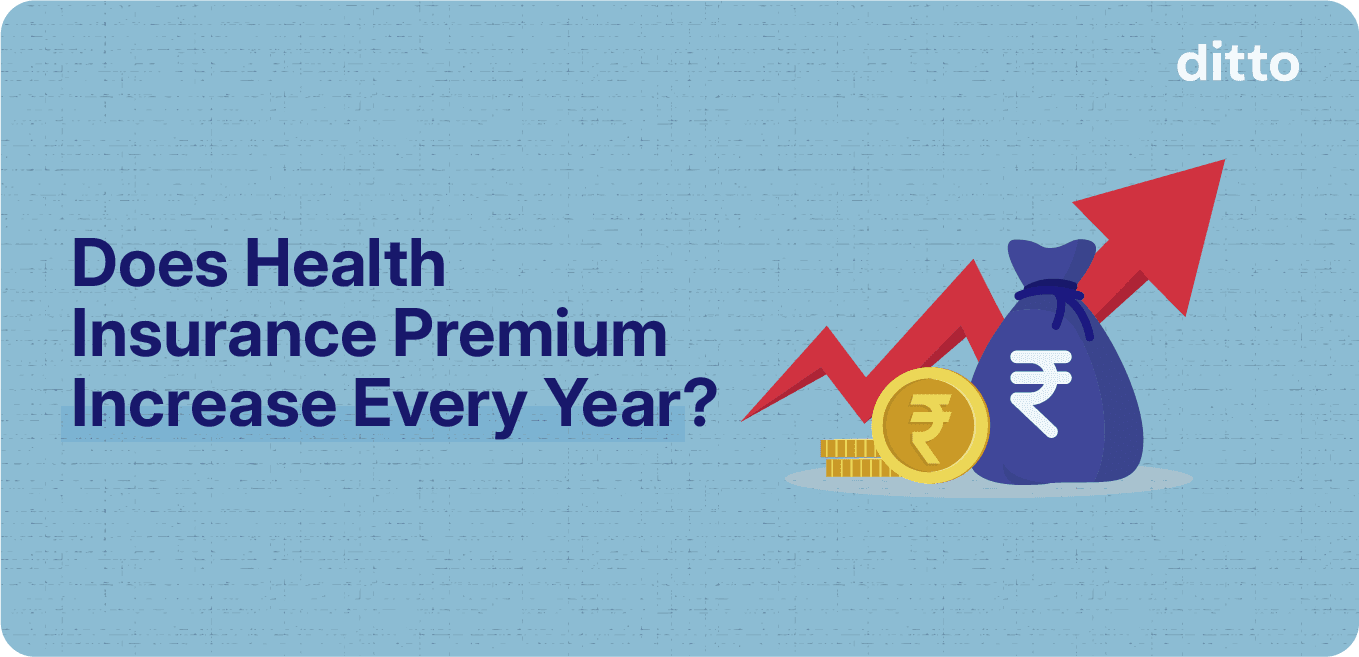 ditto

Does Health Insurance Premium Increase Every Year?

₹

₹